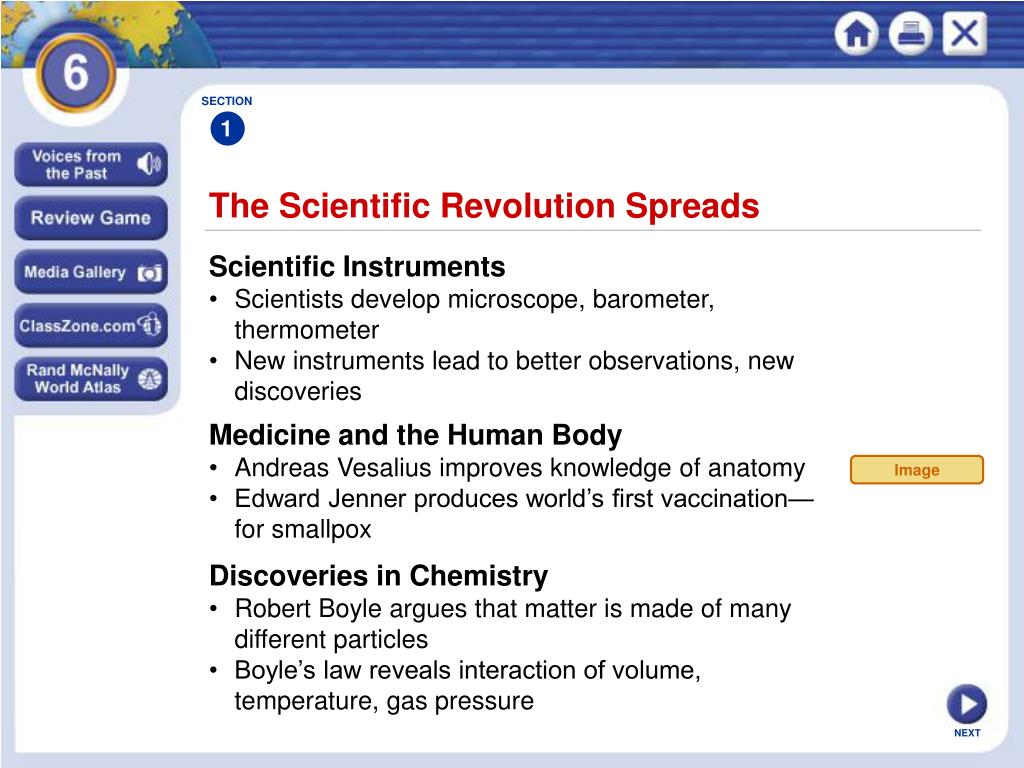 6

Voices from the Past

Review Game

Media Gallery

ClassZone.com

Rand McNally World Atlas

SECTION
1

The Scientific Revolution Spreads

Scientific Instruments
• Scientists develop microscope, barometer, thermometer
• New instruments lead to better observations, new discoveries

Medicine and the Human Body
• Andreas Vesalius improves knowledge of anatomy
• Edward Jenner produces world's first vaccination—for smallpox

Image

Discoveries in Chemistry
• Robert Boyle argues that matter is made of many different particles
• Boyle's law reveals interaction of volume, temperature, gas pressure

NEXT